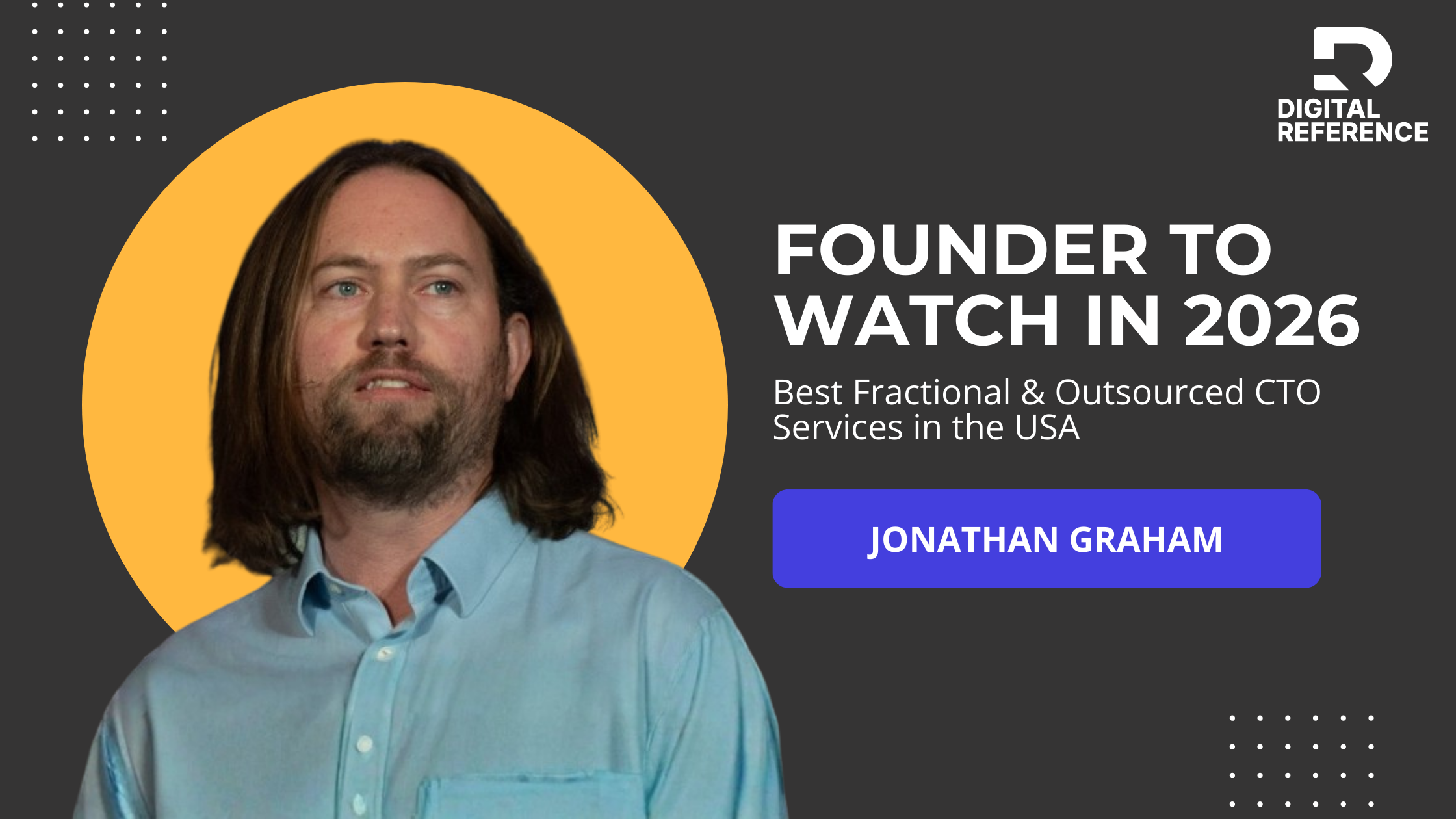 DIGITAL REFERENCE

FOUNDER TO WATCH IN 2026

Best Fractional & Outsourced CTO Services in the USA

JONATHAN GRAHAM